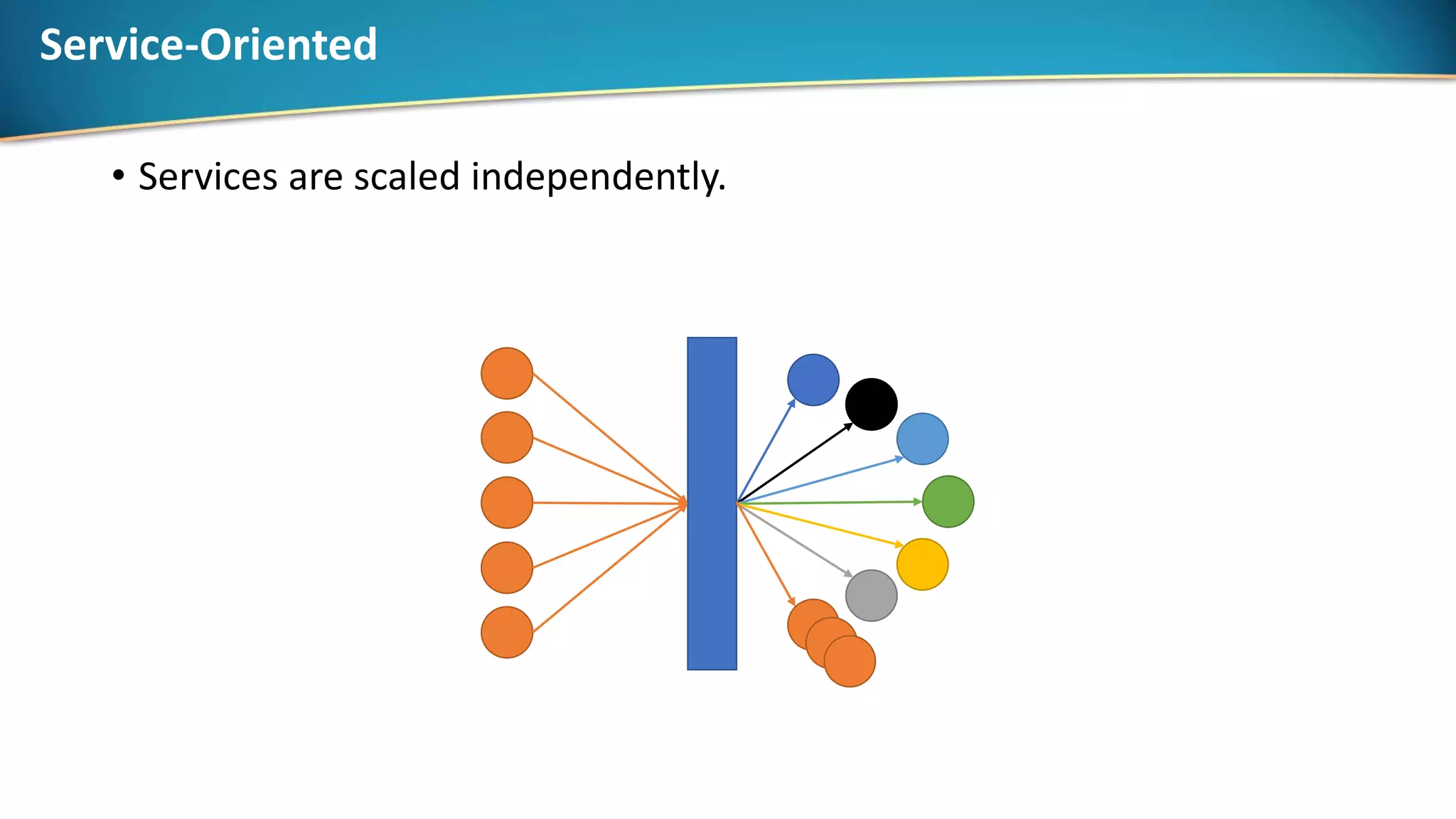 Service-Oriented

• Services are scaled independently.